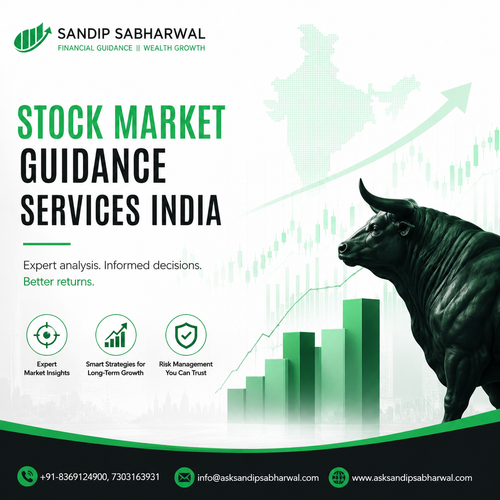 SANDIP SABHARWAL
FINANCIAL GUIDANCE || WEALTH GROWTH

STOCK MARKET
GUIDANCE
SERVICES INDIA

Expert analysis. Informed decisions.
Better returns.

Expert Market Insights

Smart Strategies for Long-Term Growth

Risk Management You Can Trust

+91-8369124900, 7303163931
info@asksandipsabharwal.com
www.asksandipsabharwal.com